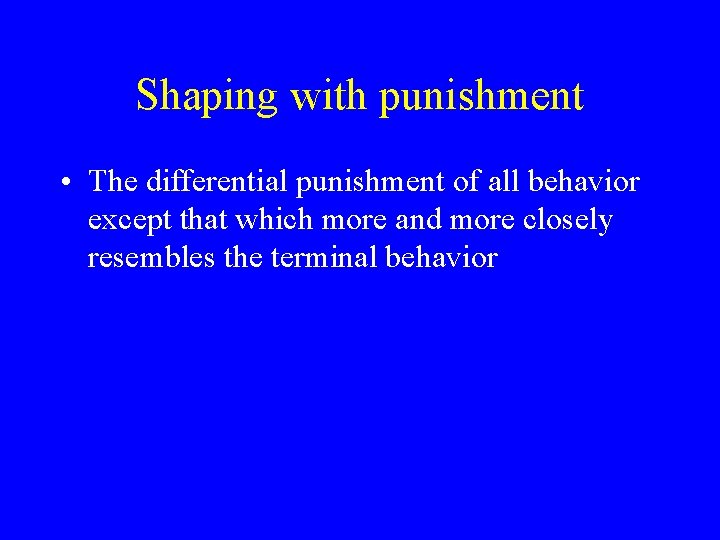 Shaping with punishment

• The differential punishment of all behavior except that which more and more closely resembles the terminal behavior